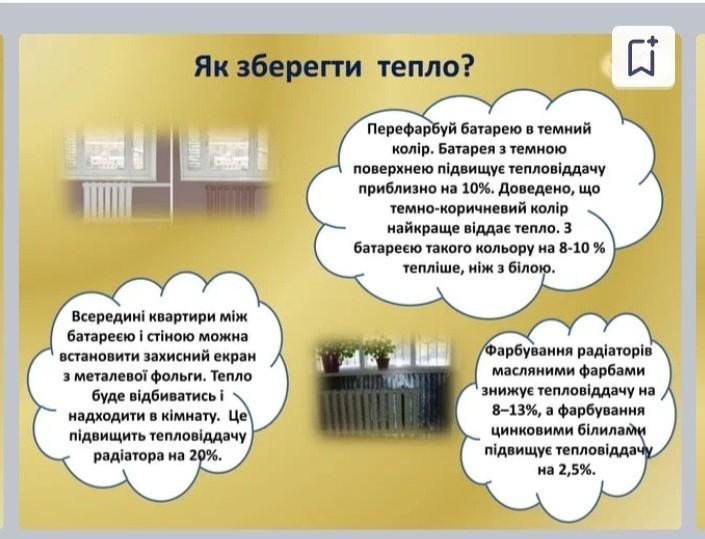 Як зберегти тепло?

Перефарбуй батарею в темний колір. Батарея з темною поверхнею підвищує тепловіддачу приблизно на 10%. Доведено, що темно-коричневий колір найкраще віддає тепло. З батареєю такого кольору на 8-10 % тепліше, ніж з білою.

Всередині квартири між батареєю і стіною можна встановити захисний екран з металевої фольги. Тепло буде відбиватись і надходити в кімнату. Це підвищить тепловіддачу радіатора на 20%.

Фарбування радіаторів масляними фарбами знижує тепловіддачу на 8–13%, а фарбування цинковими білилами підвищує тепловіддачу на 2,5%.